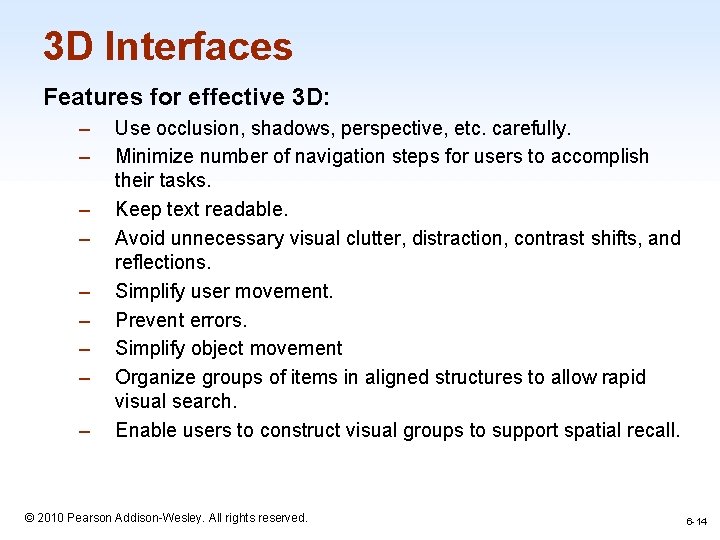 3D Interfaces

Features for effective 3D:

– Use occlusion, shadows, perspective, etc. carefully.
– Minimize number of navigation steps for users to accomplish their tasks.
– Keep text readable.
– Avoid unnecessary visual clutter, distraction, contrast shifts, and reflections.
– Simplify user movement.
– Prevent errors.
– Simplify object movement
– Organize groups of items in aligned structures to allow rapid visual search.
– Enable users to construct visual groups to support spatial recall.

© 2010 Pearson Addison-Wesley. All rights reserved.

6-14